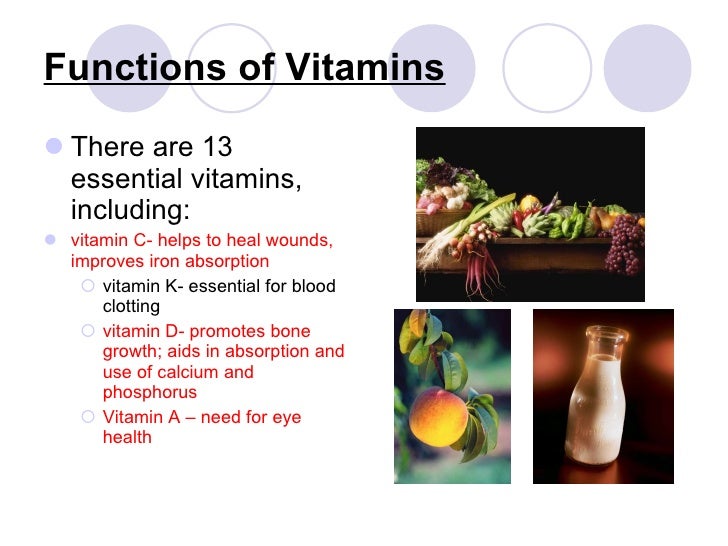 Functions of Vitamins

There are 13 essential vitamins, including:

vitamin C- helps to heal wounds, improves iron absorption

vitamin K- essential for blood clotting

vitamin D- promotes bone growth; aids in absorption and use of calcium and phosphorus

Vitamin A – need for eye health